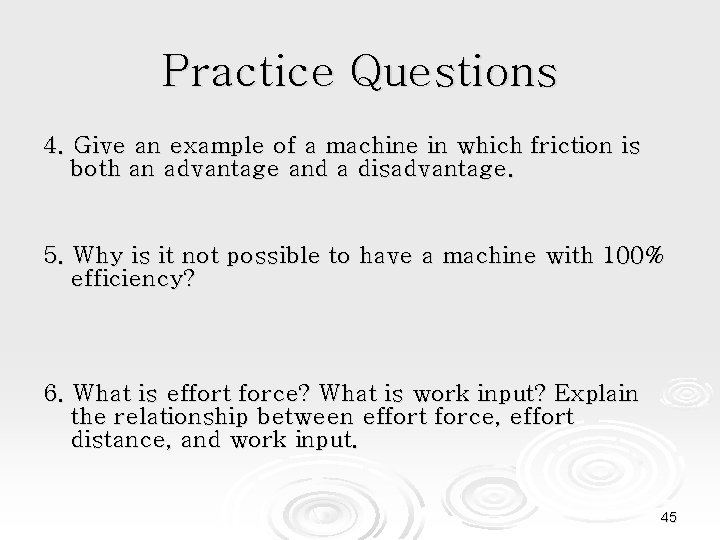 Practice Questions

4. Give an example of a machine in which friction is both an advantage and a disadvantage.

5. Why is it not possible to have a machine with 100% efficiency?

6. What is effort force? What is work input? Explain the relationship between effort force, effort distance, and work input.

45